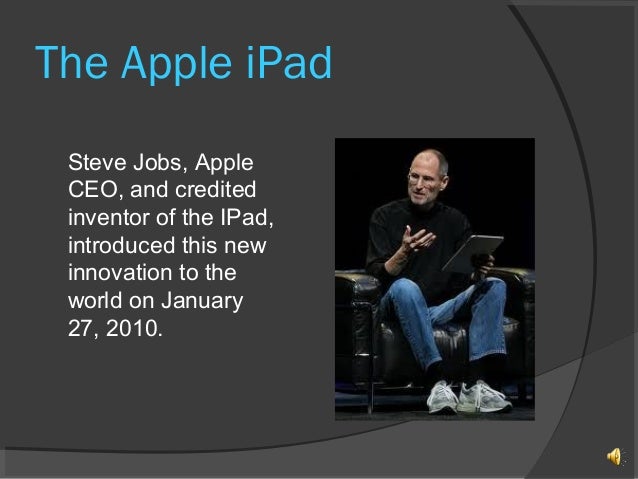 The Apple iPad

Steve Jobs, Apple CEO, and credited inventor of the IPad, introduced this new innovation to the world on January 27, 2010.